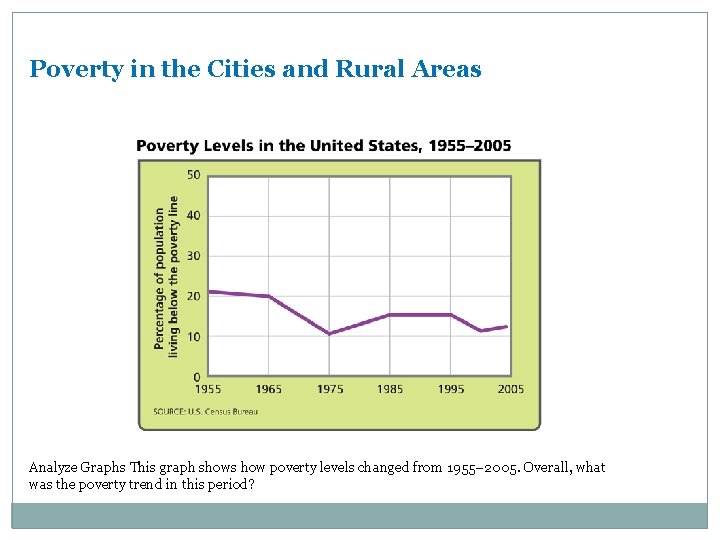 Poverty in the Cities and Rural Areas

Poverty Levels in the United States, 1955–2005

Percentage of population living below the poverty line

50
40
30
20
10
0

1955 1965 1975 1985 1995 2005

SOURCE: U.S. Census Bureau

Analyze Graphs This graph shows how poverty levels changed from 1955–2005. Overall, what was the poverty trend in this period?